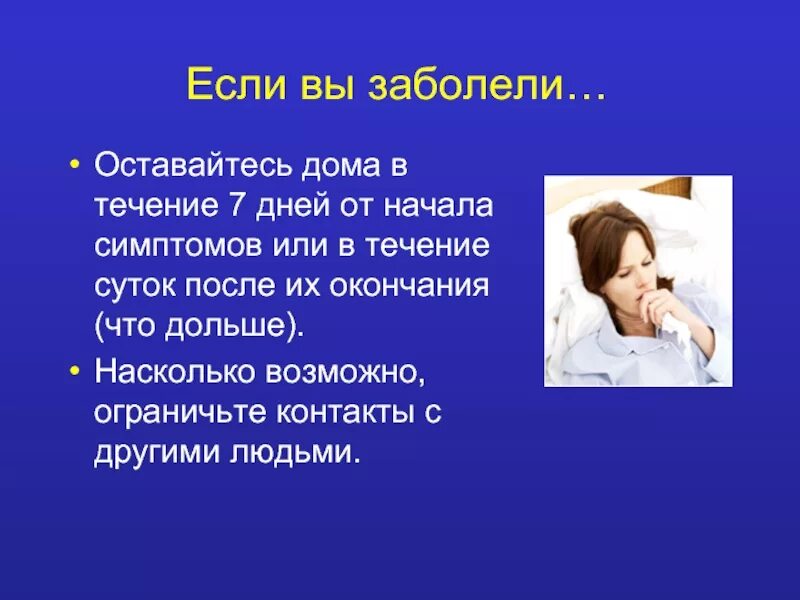 Если вы заболели…

• Оставайтесь дома в течение 7 дней от начала симптомов или в течение суток после их окончания (что дольше).

• Насколько возможно, ограничьте контакты с другими людьми.